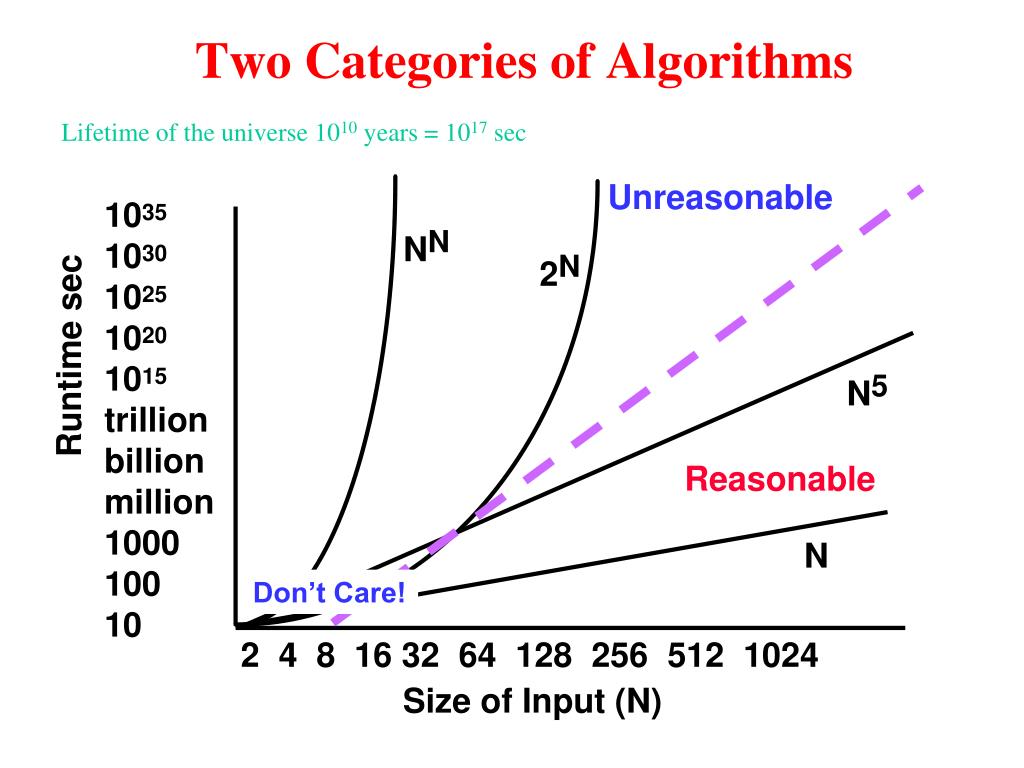 Two Categories of Algorithms

Lifetime of the universe $10^{10}$ years = $10^{17}$ sec

Runtime sec

$10^{35}$
$10^{30}$
$10^{25}$
$10^{20}$
$10^{15}$
trillion
billion
million
1000
100
10

$N^N$

$2^N$

Unreasonable

$N^5$

Reasonable

N

Don't Care!

2 4 8 16 32 64 128 256 512 1024

Size of Input (N)